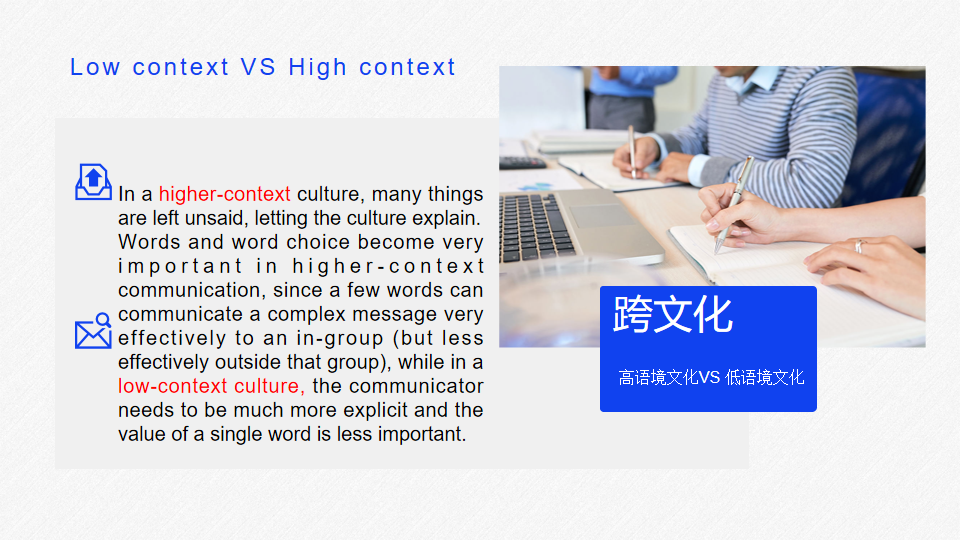 Low context VS High context

In a higher-context culture, many things are left unsaid, letting the culture explain. Words and word choice become very important in higher-context communication, since a few words can communicate a complex message very effectively to an in-group (but less effectively outside that group), while in a low-context culture, the communicator needs to be much more explicit and the value of a single word is less important.

跨文化

高语境文化VS 低语境文化